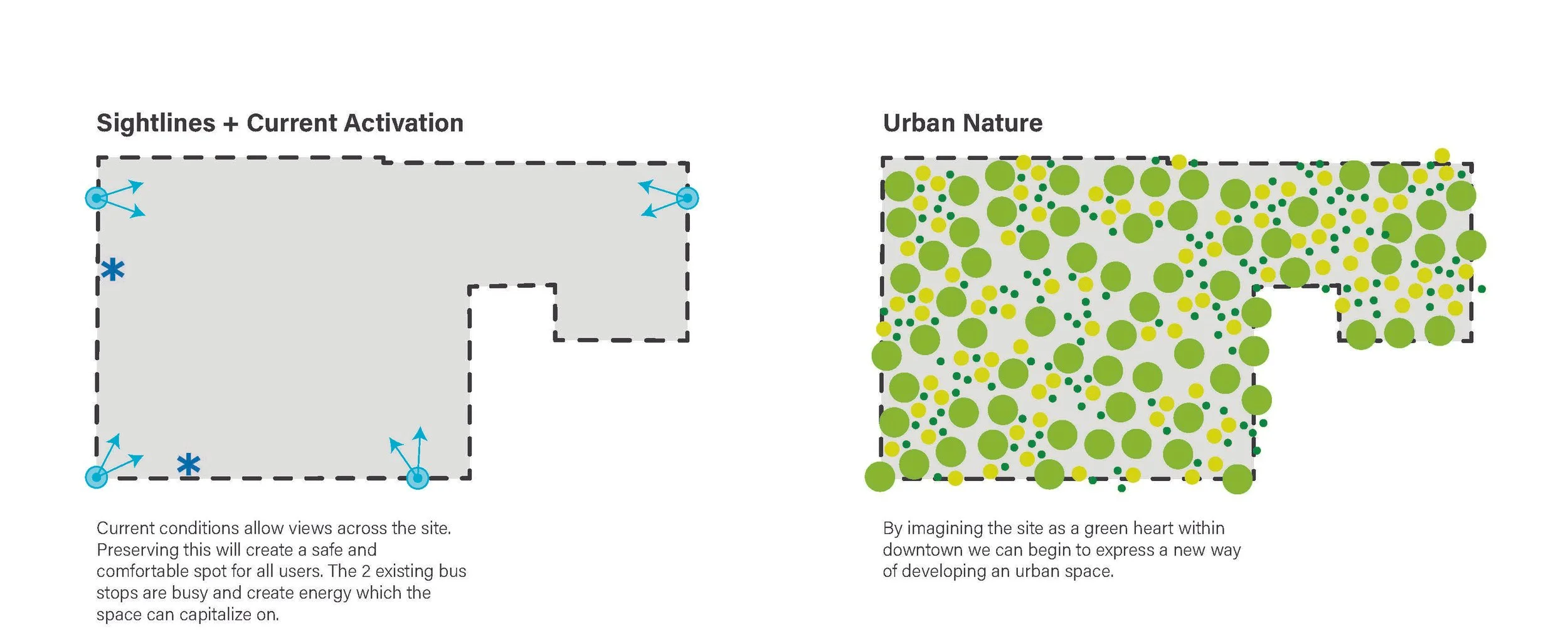 Sightlines + Current Activation

Current conditions allow views across the site. Preserving this will create a safe and comfortable spot for all users. The 2 existing bus stops are busy and create energy which the space can capitalize on.

Urban Nature

By imagining the site as a green heart within downtown we can begin to express a new way of developing an urban space.